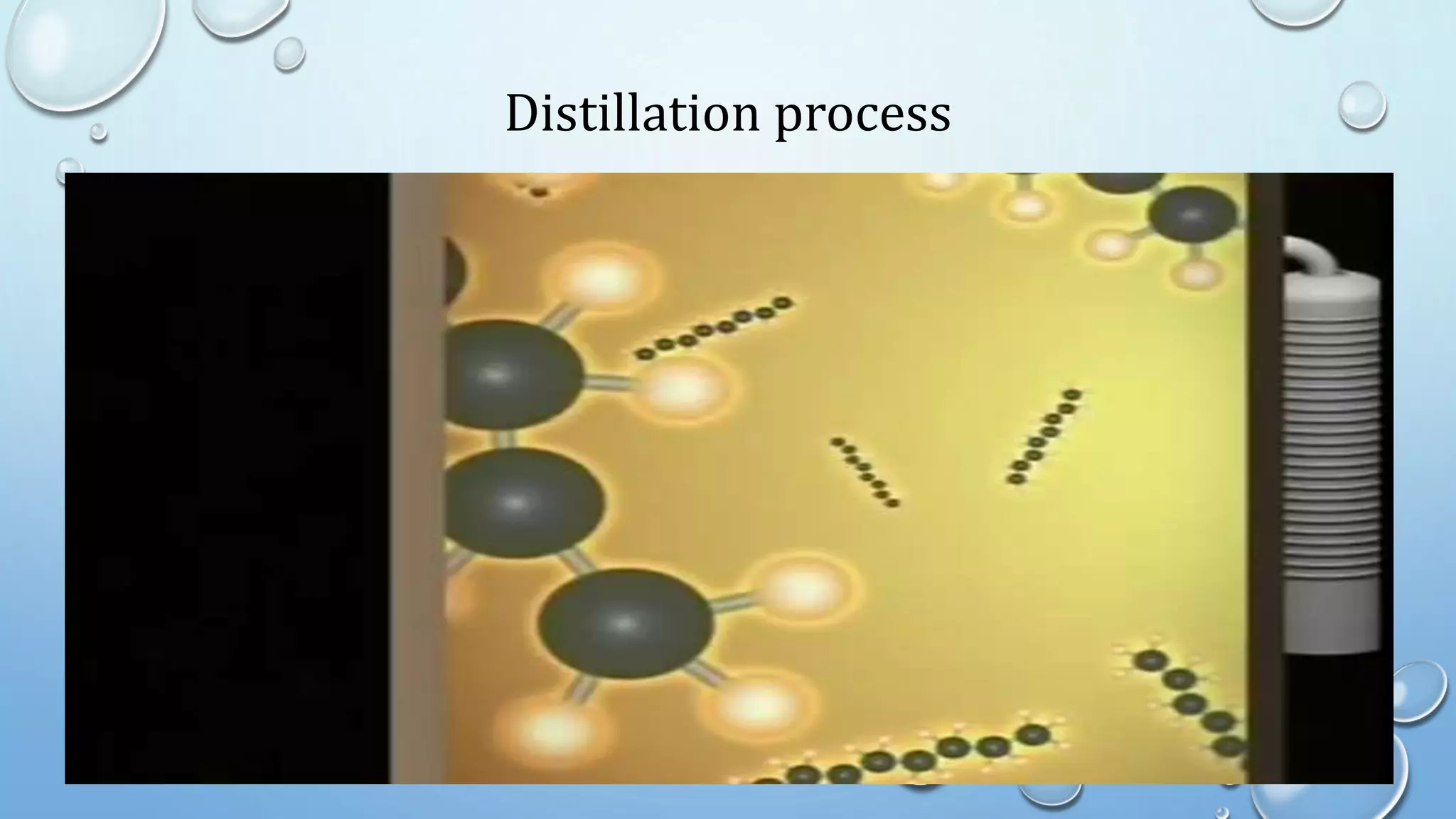 Distillation process